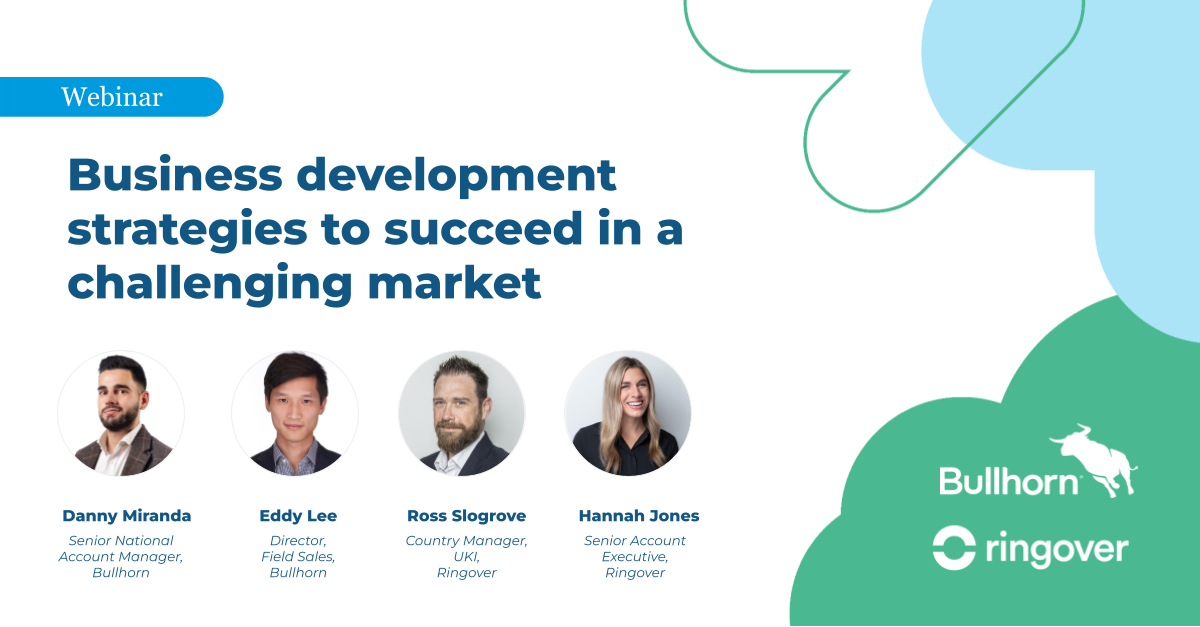 Webinar

Business development strategies to succeed in a challenging market

Danny Miranda
Senior National Account Manager, Bullhorn

Eddy Lee
Director, Field Sales, Bullhorn

Ross Slogrove
Country Manager, UKI, Ringover

Hannah Jones
Senior Account Executive, Ringover

Bullhorn

ringover